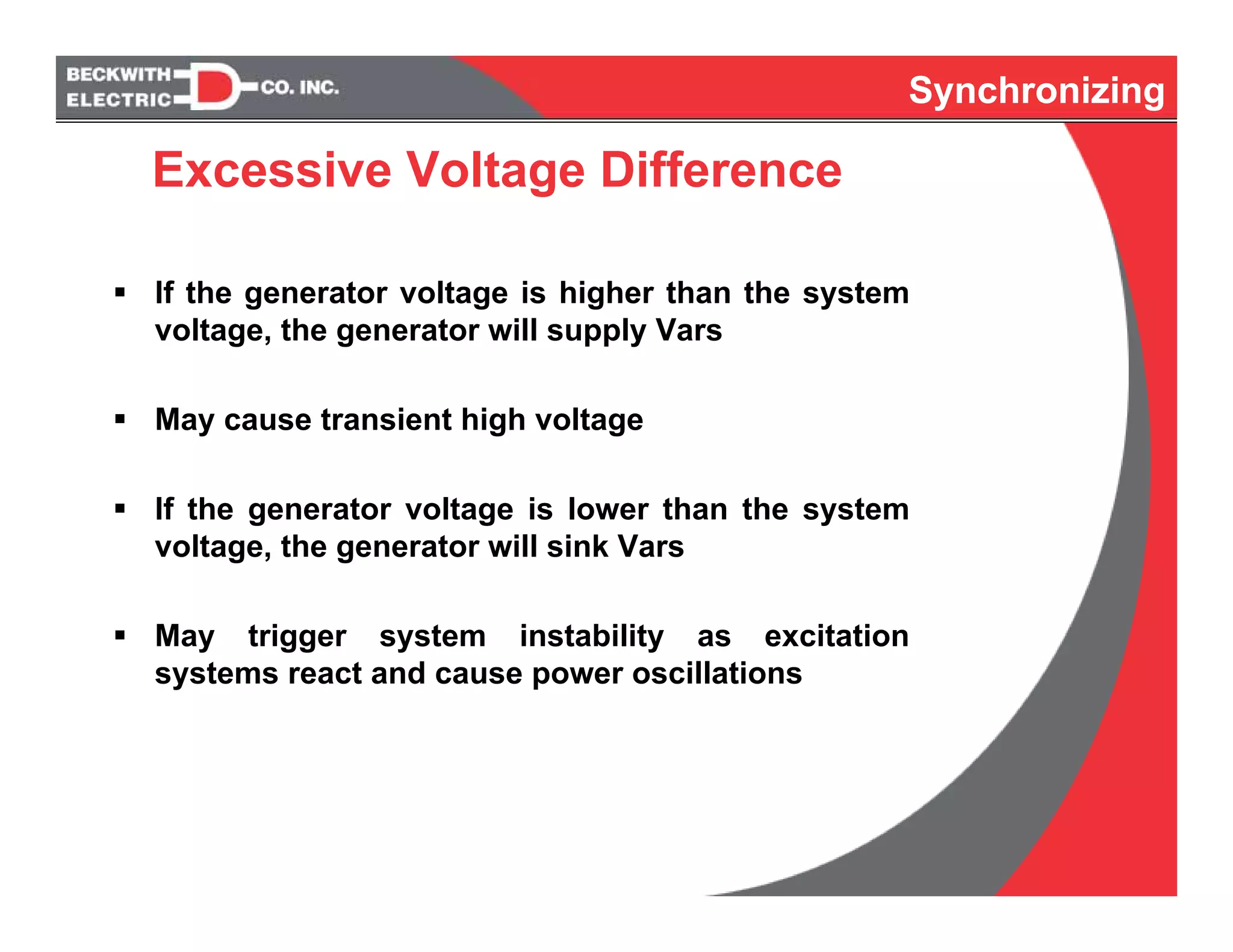 BECKWITH ELECTRIC CO. INC.

Synchronizing

Excessive Voltage Difference

▪ If the generator voltage is higher than the system voltage, the generator will supply Vars

▪ May cause transient high voltage

▪ If the generator voltage is lower than the system voltage, the generator will sink Vars

▪ May trigger system instability as excitation systems react and cause power oscillations